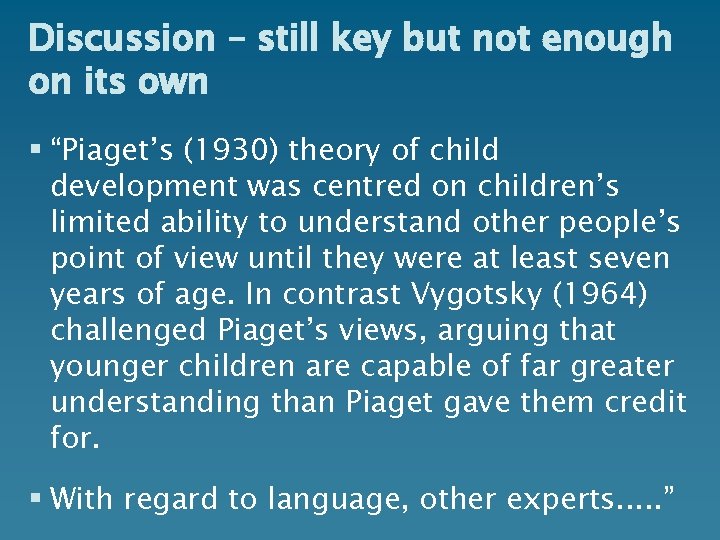 Discussion – still key but not enough on its own

▪ “Piaget’s (1930) theory of child development was centred on children’s limited ability to understand other people’s point of view until they were at least seven years of age. In contrast Vygotsky (1964) challenged Piaget’s views, arguing that younger children are capable of far greater understanding than Piaget gave them credit for.

▪ With regard to language, other experts.....”